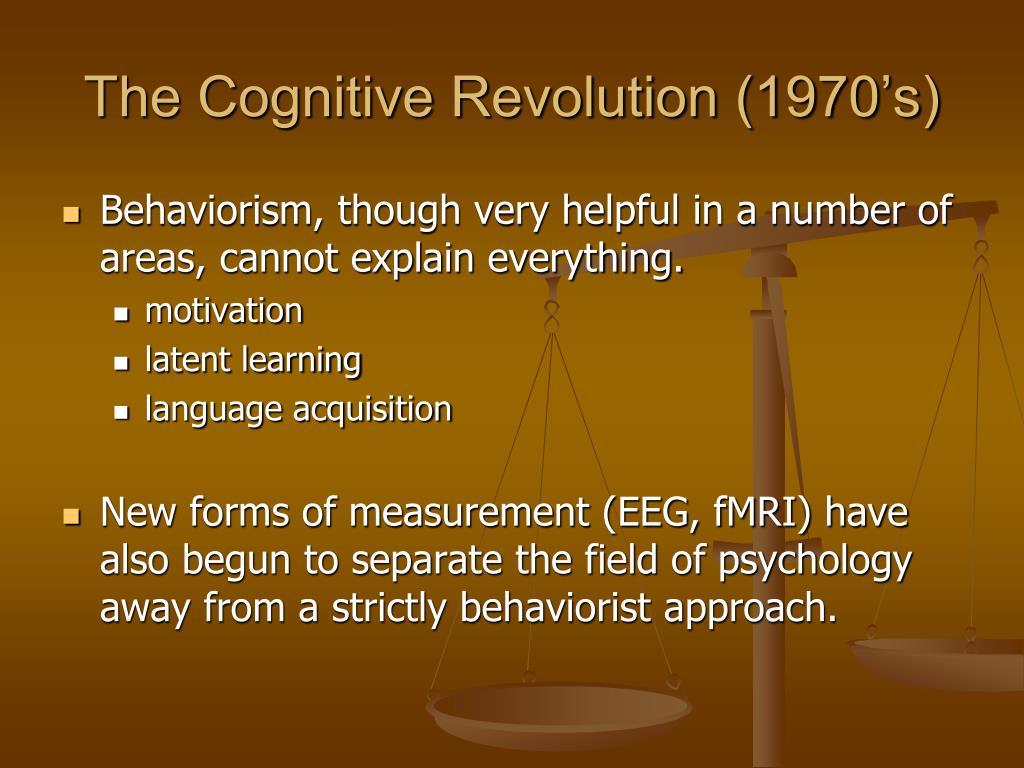 The Cognitive Revolution (1970’s)

- Behaviorism, though very helpful in a number of areas, cannot explain everything.
  - motivation
  - latent learning
  - language acquisition

- New forms of measurement (EEG, fMRI) have also begun to separate the field of psychology away from a strictly behaviorist approach.